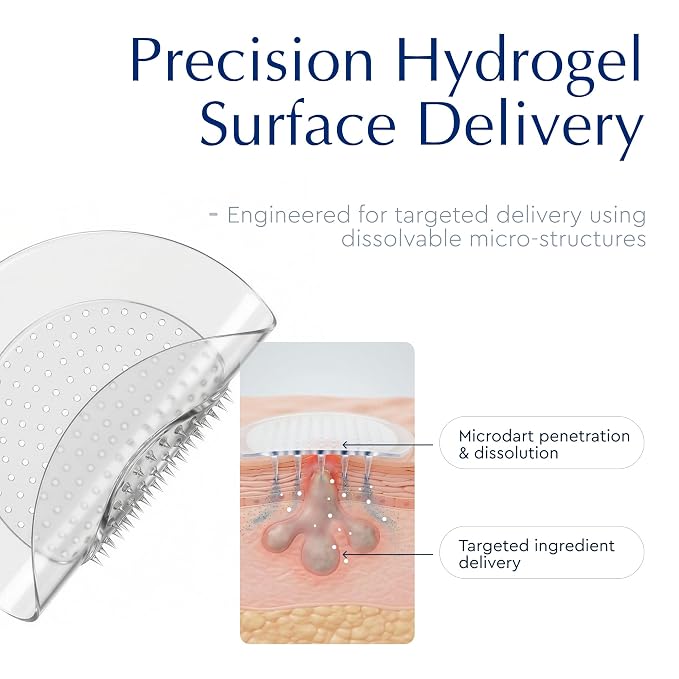 Precision Hydrogel Surface Delivery

- Engineered for targeted delivery using dissolvable micro-structures

Microdart penetration & dissolution

Targeted ingredient delivery